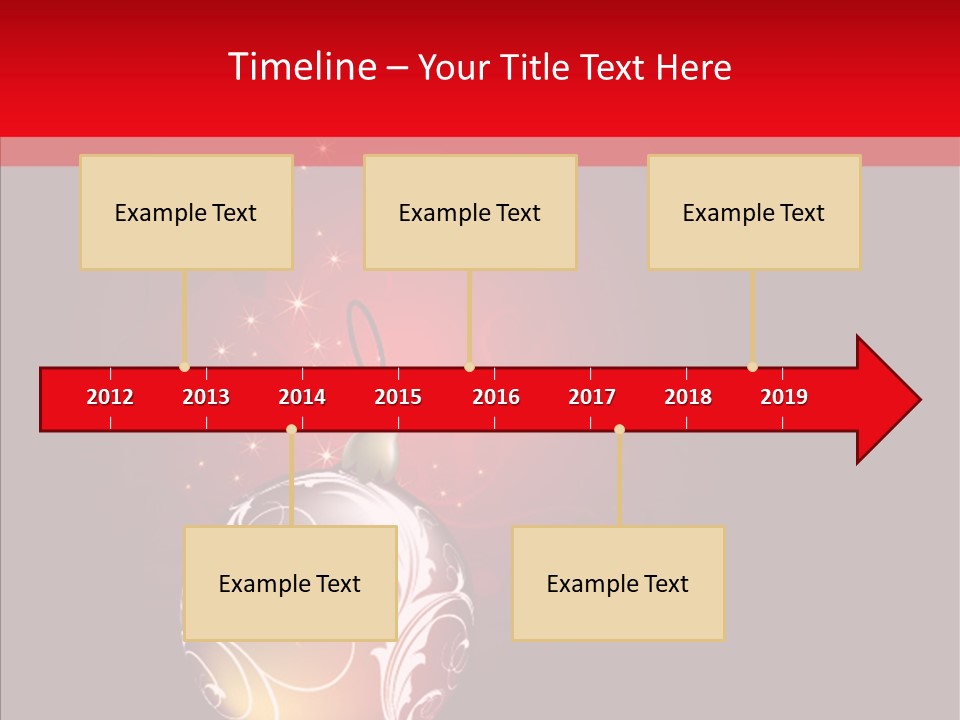 Timeline – Your Title Text Here

Example Text

Example Text

Example Text

2012 2013 2014 2015 2016 2017 2018 2019

Example Text

Example Text